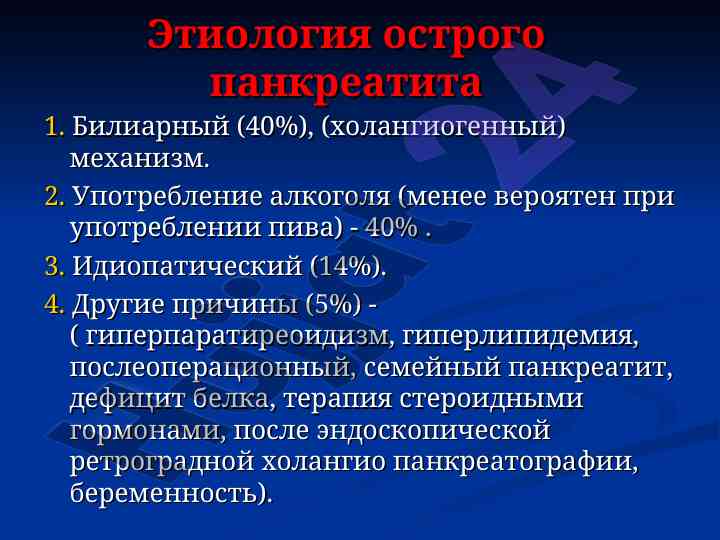 Этиология острого панкреатита

1. Билиарный (40%), (холангиогенный) механизм.

2. Употребление алкоголя (менее вероятен при употреблении пива) - 40% .

3. Идиопатический (14%).

4. Другие причины (5%) - ( гиперпаратиреоидизм, гиперлипидемия, послеоперационный, семейный панкреатит, дефицит белка, терапия стероидными гормонами, после эндоскопической ретроградной холангио панкреатографии, беременность).